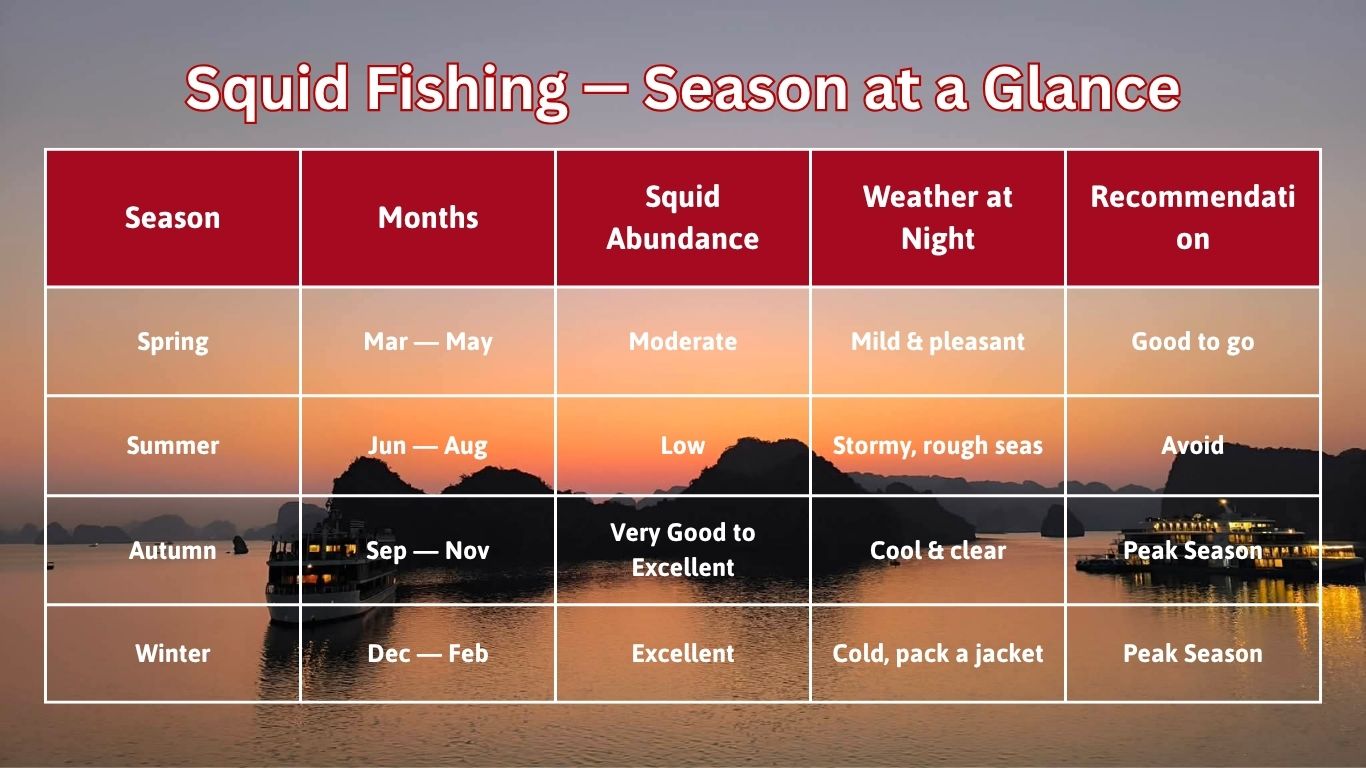 Squid Fishing — Season at a Glance

| Season | Months | Squid Abundance | Weather at Night | Recommendation |
|---|---|---|---|---|
| Spring | Mar — May | Moderate | Mild & pleasant | Good to go |
| Summer | Jun — Aug | Low | Stormy, rough seas | Avoid |
| Autumn | Sep — Nov | Very Good to Excellent | Cool & clear | Peak Season |
| Winter | Dec — Feb | Excellent | Cold, pack a jacket | Peak Season |